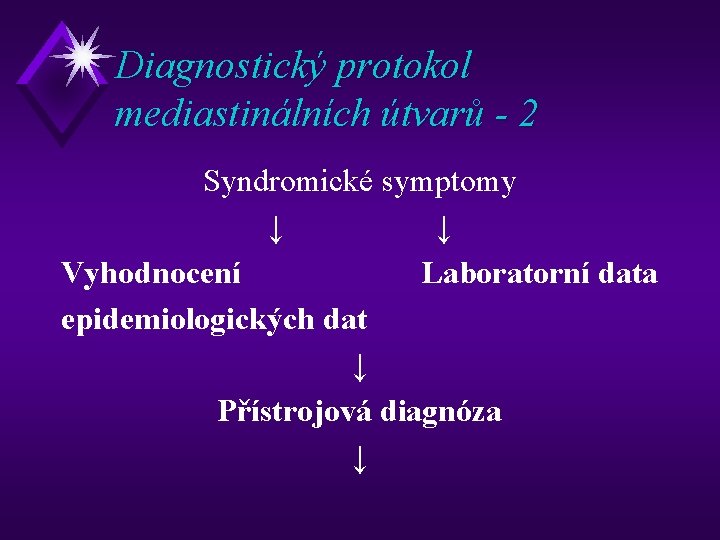 Diagnostický protokol mediastinálních útvarů - 2

Syndromické symptomy

↓ ↓

Vyhodnocení epidemiologických dat

Laboratorní data

↓

Přístrojová diagnóza

↓